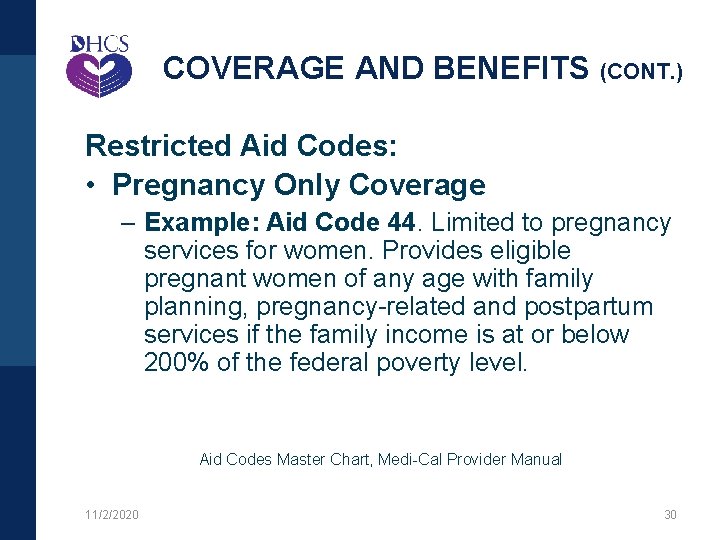 DHCS

COVERAGE AND BENEFITS (CONT.)

Restricted Aid Codes:

• Pregnancy Only Coverage

– Example: Aid Code 44. Limited to pregnancy services for women. Provides eligible pregnant women of any age with family planning, pregnancy-related and postpartum services if the family income is at or below 200% of the federal poverty level.

Aid Codes Master Chart, Medi-Cal Provider Manual

11/2/2020

30